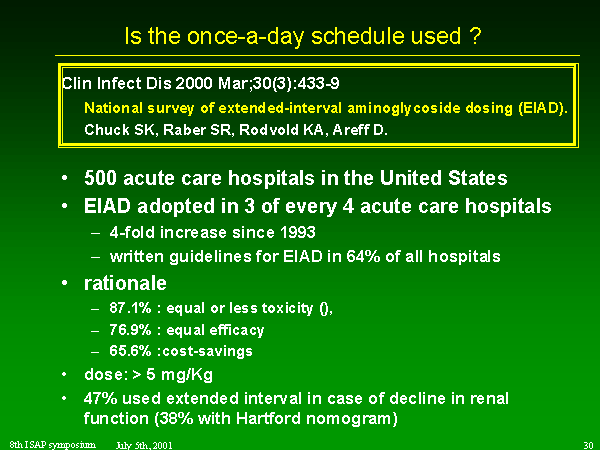 Is the once-a-day schedule used ?

Clin Infect Dis 2000 Mar;30(3):433-9
National survey of extended-interval aminoglycoside dosing (EIAD).
Chuck SK, Raber SR, Rodvold KA, Areff D.

• 500 acute care hospitals in the United States
• EIAD adopted in 3 of every 4 acute care hospitals
– 4-fold increase since 1993
– written guidelines for EIAD in 64% of all hospitals
• rationale
– 87.1% : equal or less toxicity (),
– 76.9% : equal efficacy
– 65.6% :cost-savings
• dose: > 5 mg/Kg
• 47% used extended interval in case of decline in renal function (38% with Hartford nomogram)

8th ISAP symposium July 5th, 2001 30